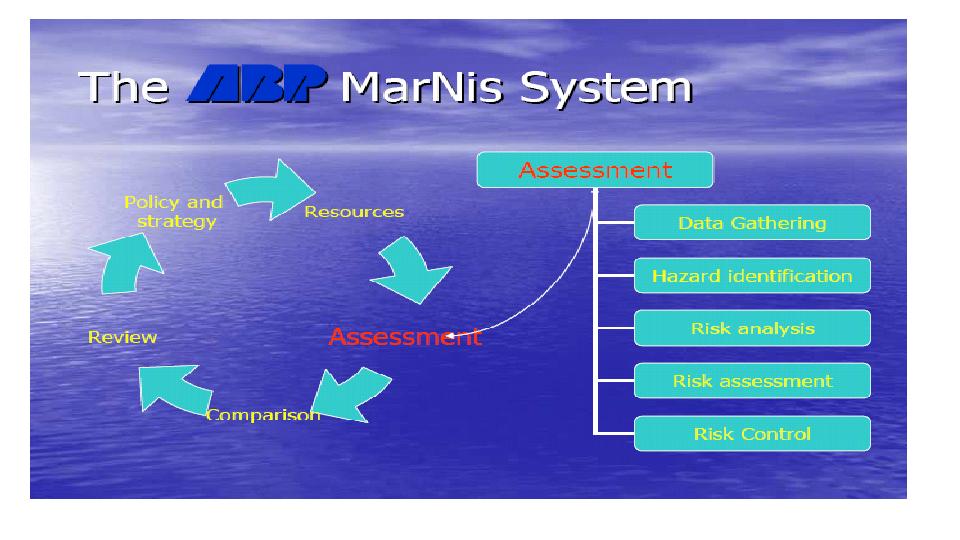 The ABP MarNis System

Policy and strategy

Resources

Assessment

Comparison

Review

Assessment

Data Gathering

Hazard identification

Risk analysis

Risk assessment

Risk Control